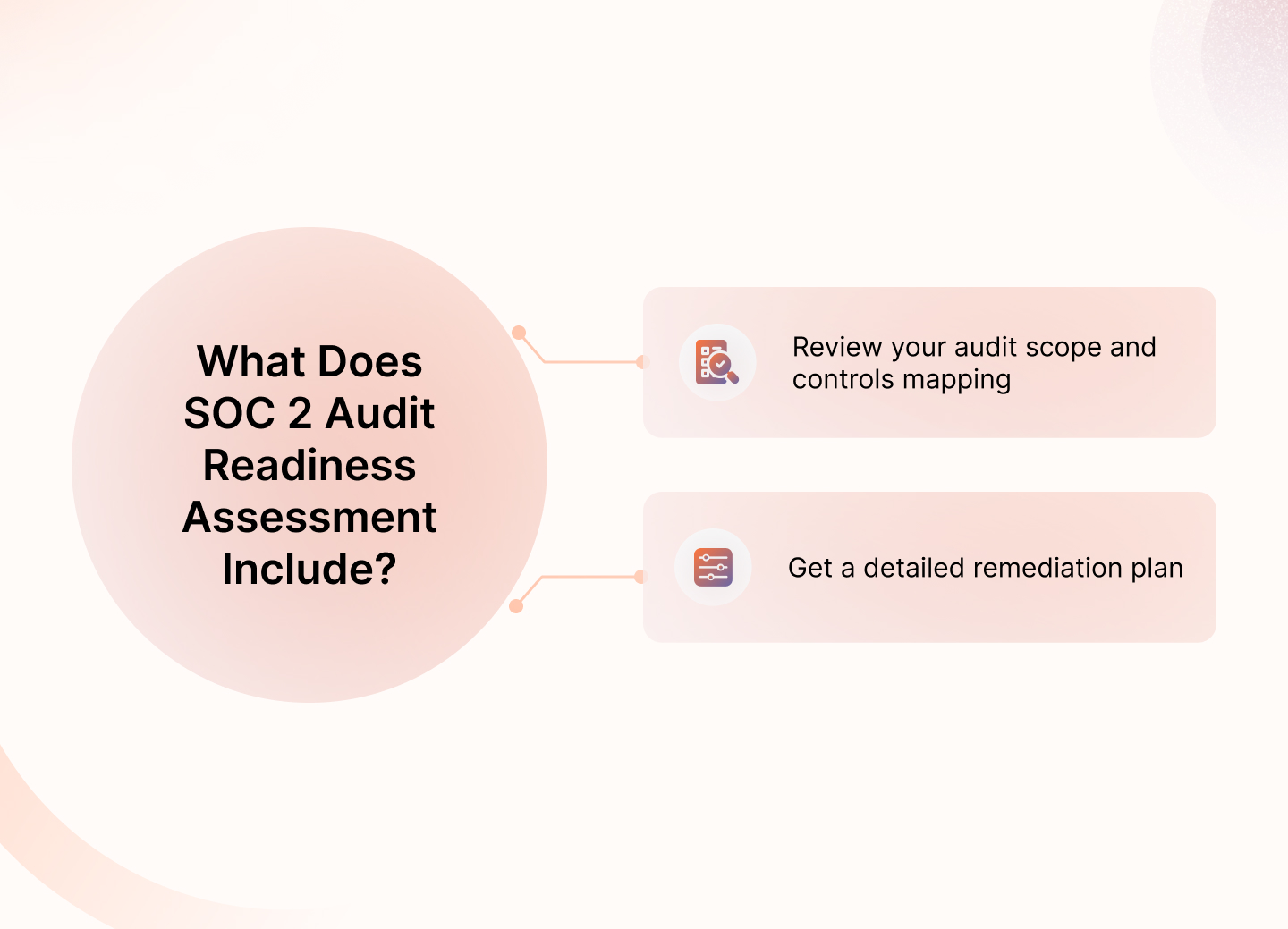 What Does SOC 2 Audit Readiness Assessment Include?

Review your audit scope and controls mapping

Get a detailed remediation plan